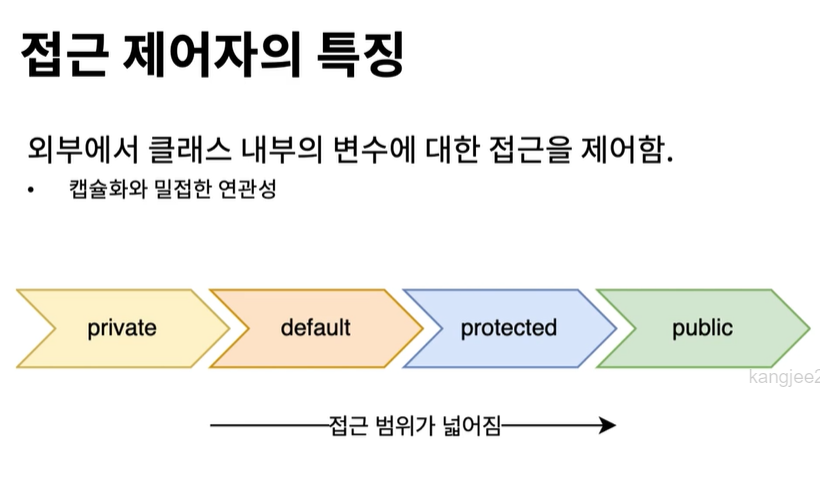 접근 제어자의 특징

외부에서 클래스 내부의 변수에 대한 접근을 제어함.

• 캡슐화와 밀접한 연관성

private

default

protected

public

kangjee2

접근 범위가 넓어짐